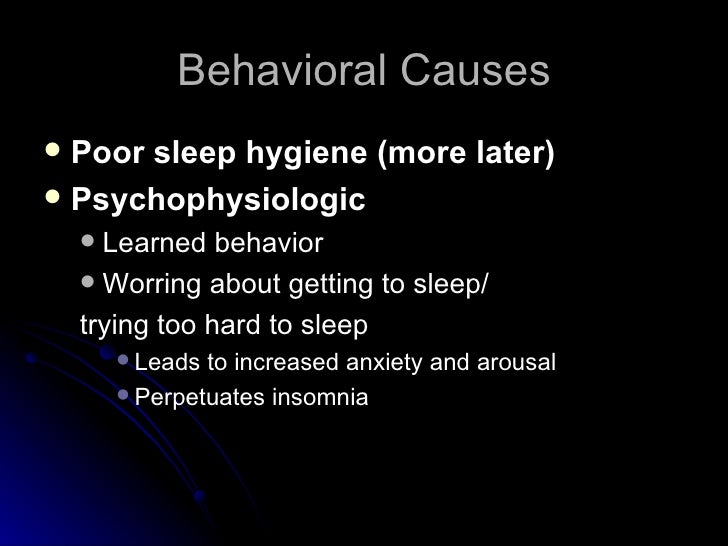 Behavioral Causes

- Poor sleep hygiene (more later)
- Psychophysiologic
  - Learned behavior
  - Worring about getting to sleep/ trying too hard to sleep
    - Leads to increased anxiety and arousal
    - Perpetuates insomnia